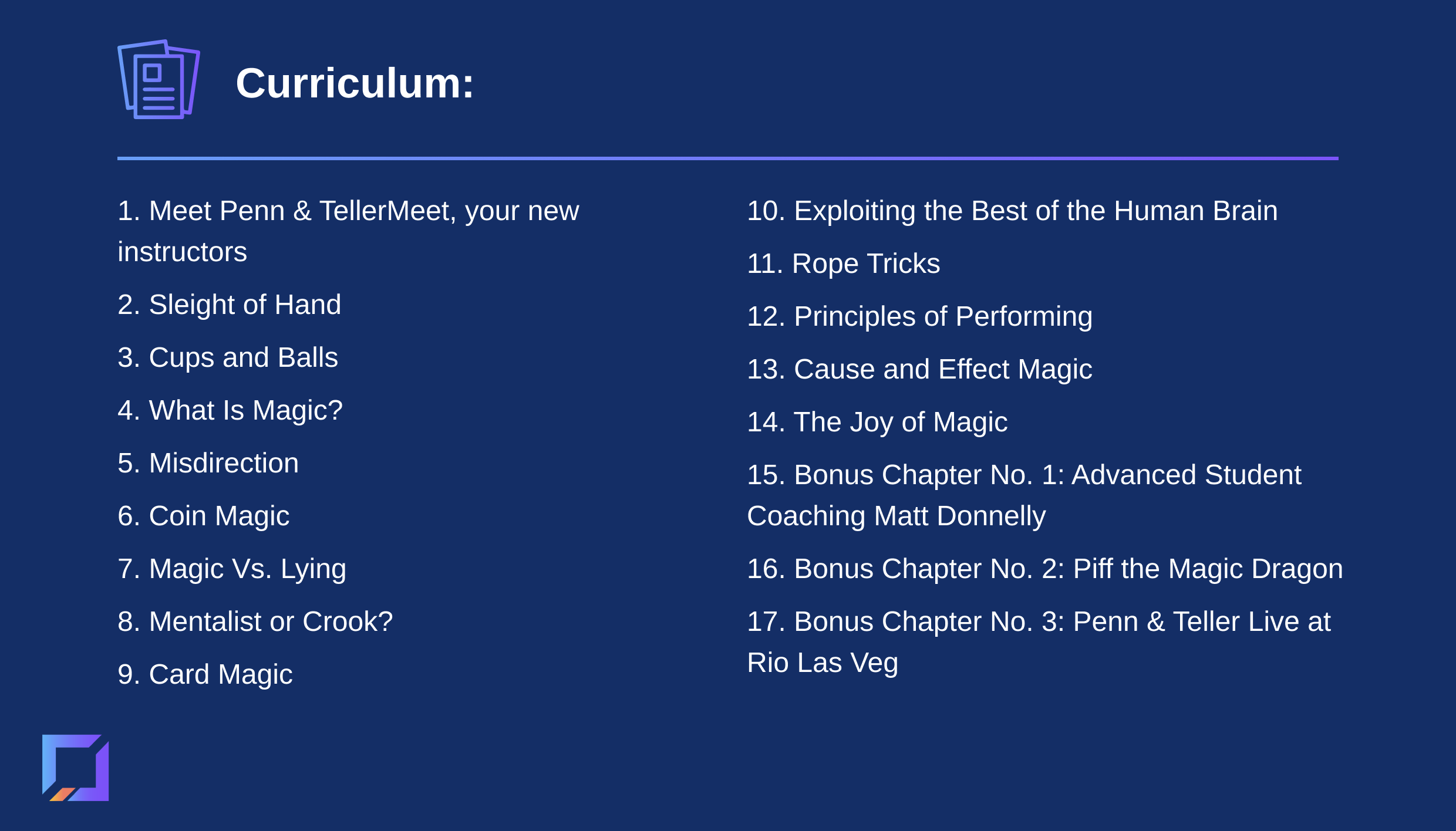 Curriculum:

1. Meet Penn & TellerMeet, your new instructors

2. Sleight of Hand

3. Cups and Balls

4. What Is Magic?

5. Misdirection

6. Coin Magic

7. Magic Vs. Lying

8. Mentalist or Crook?

9. Card Magic

10. Exploiting the Best of the Human Brain

11. Rope Tricks

12. Principles of Performing

13. Cause and Effect Magic

14. The Joy of Magic

15. Bonus Chapter No. 1: Advanced Student Coaching Matt Donnelly

16. Bonus Chapter No. 2: Piff the Magic Dragon

17. Bonus Chapter No. 3: Penn & Teller Live at Rio Las Veg